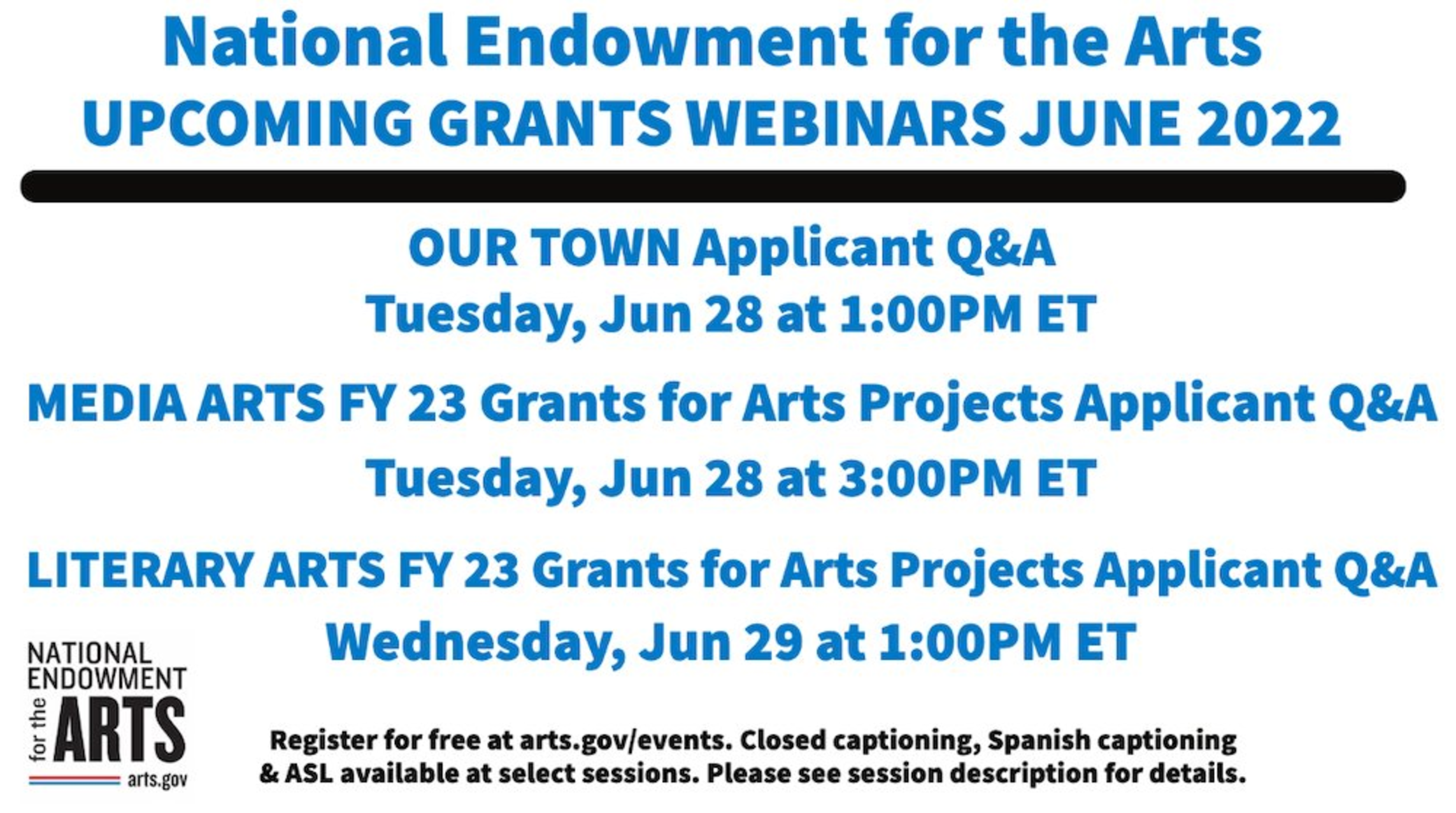 National Endowment for the Arts
UPCOMING GRANTS WEBINARS JUNE 2022

OUR TOWN Applicant Q&A
Tuesday, Jun 28 at 1:00PM ET

MEDIA ARTS FY 23 Grants for Arts Projects Applicant Q&A
Tuesday, Jun 28 at 3:00PM ET

LITERARY ARTS FY 23 Grants for Arts Projects Applicant Q&A
Wednesday, Jun 29 at 1:00PM ET

NATIONAL ENDOWMENT for the ARTS arts.gov

Register for free at arts.gov/events. Closed captioning, Spanish captioning & ASL available at select sessions. Please see session description for details.